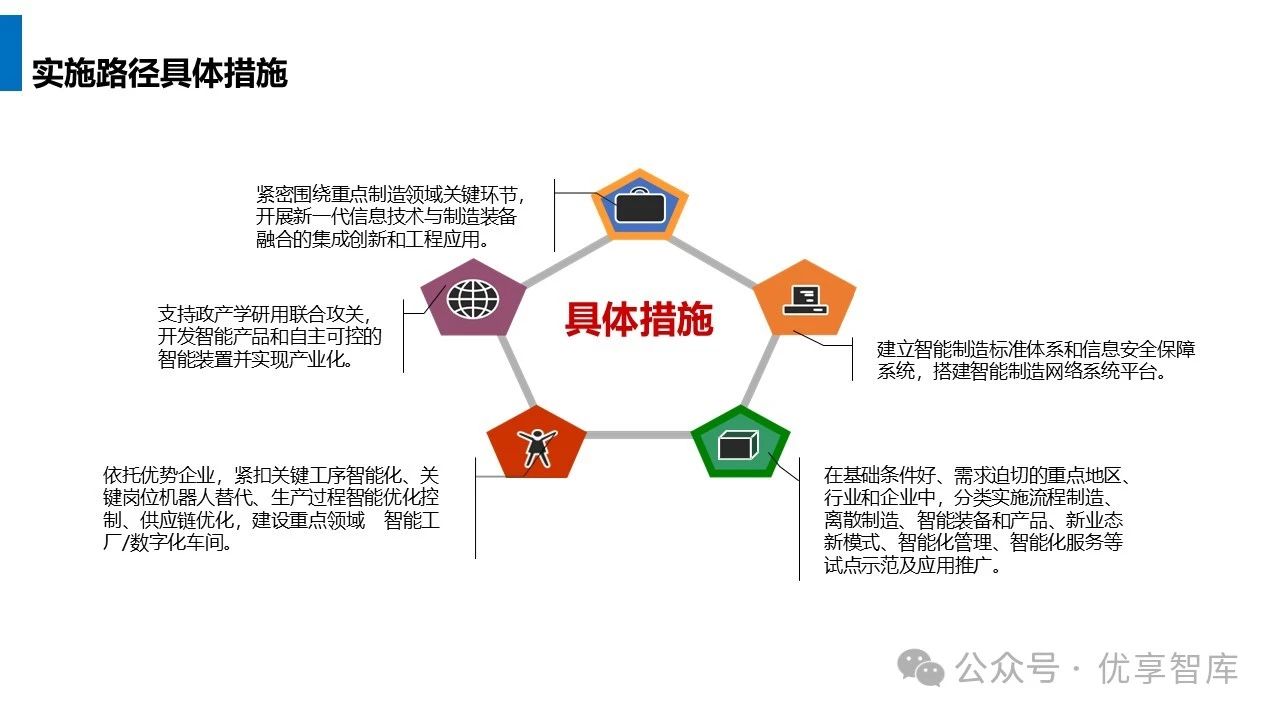 实施路径具体措施

紧密围绕重点制造领域关键环节，开展新一代信息技术与制造装备融合的集成创新和工程应用。

支持政产学研用联合攻关，开发智能产品和自主可控的智能装置并实现产业化。

具体措施

建立智能制造标准体系和信息安全保障系统，搭建智能制造网络系统平台。

依托优势企业，紧扣关键工序智能化、关键岗位机器人替代、生产过程智能优化控制、供应链优化，建设重点领域 智能工厂/数字化车间。

在基础条件好、需求迫切的重点地区、行业和企业中，分类实施流程制造、离散制造、智能装备和产品、新业态新模式、智能化管理、智能化服务等试点示范及应用推广。

公众号 · 优享智库